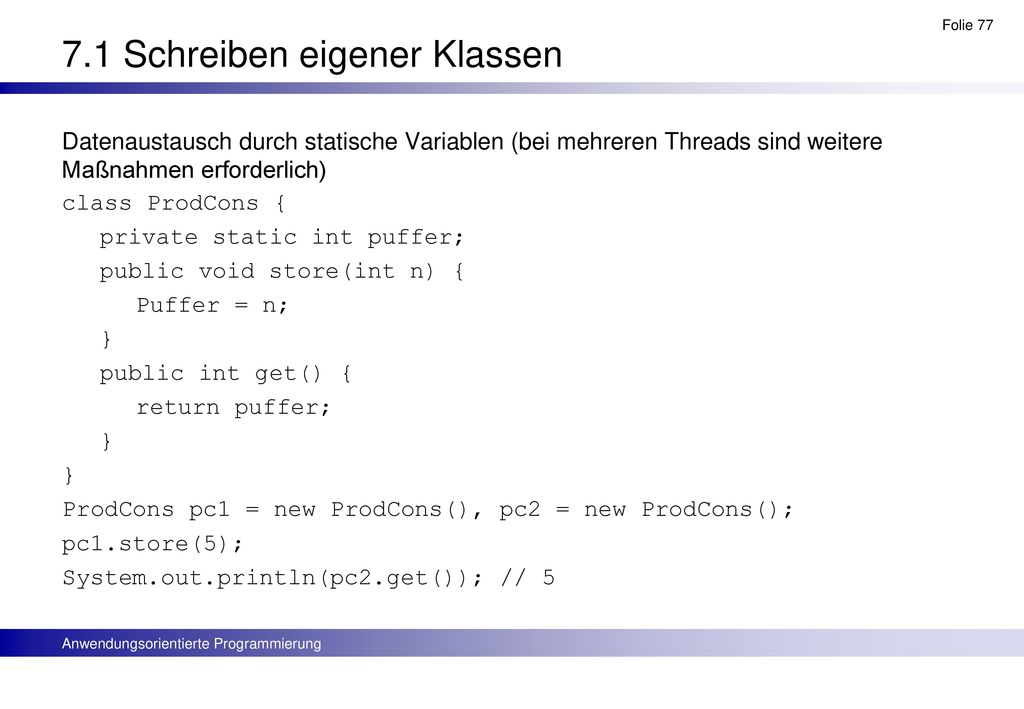 Folie 77

7.1 Schreiben eigener Klassen

Datenaustausch durch statische Variablen (bei mehreren Threads sind weitere Maßnahmen erforderlich)

class ProdCons {
   private static int puffer;
   public void store(int n) {
      Puffer = n;
   }
   public int get() {
      return puffer;
   }
}
ProdCons pc1 = new ProdCons(), pc2 = new ProdCons();
pc1.store(5);
System.out.println(pc2.get()); // 5

Anwendungsorientierte Programmierung